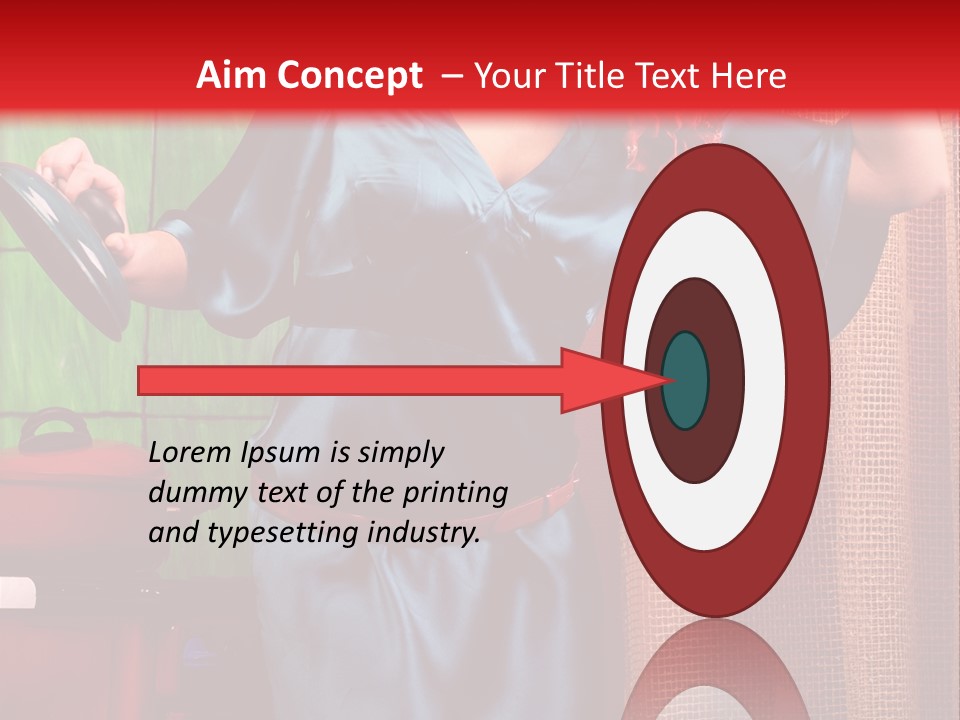 Aim Concept – Your Title Text Here

Lorem Ipsum is simply dummy text of the printing and typesetting industry.